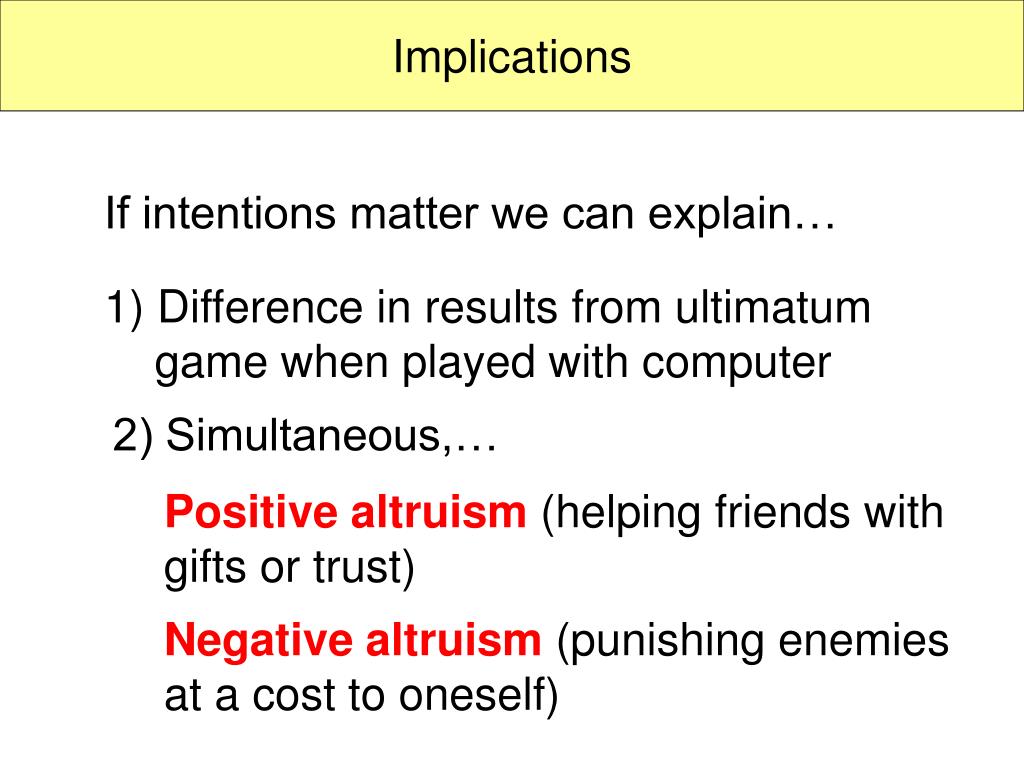 Implications

If intentions matter we can explain…

1) Difference in results from ultimatum game when played with computer

2) Simultaneous,…

Positive altruism (helping friends with gifts or trust)

Negative altruism (punishing enemies at a cost to oneself)